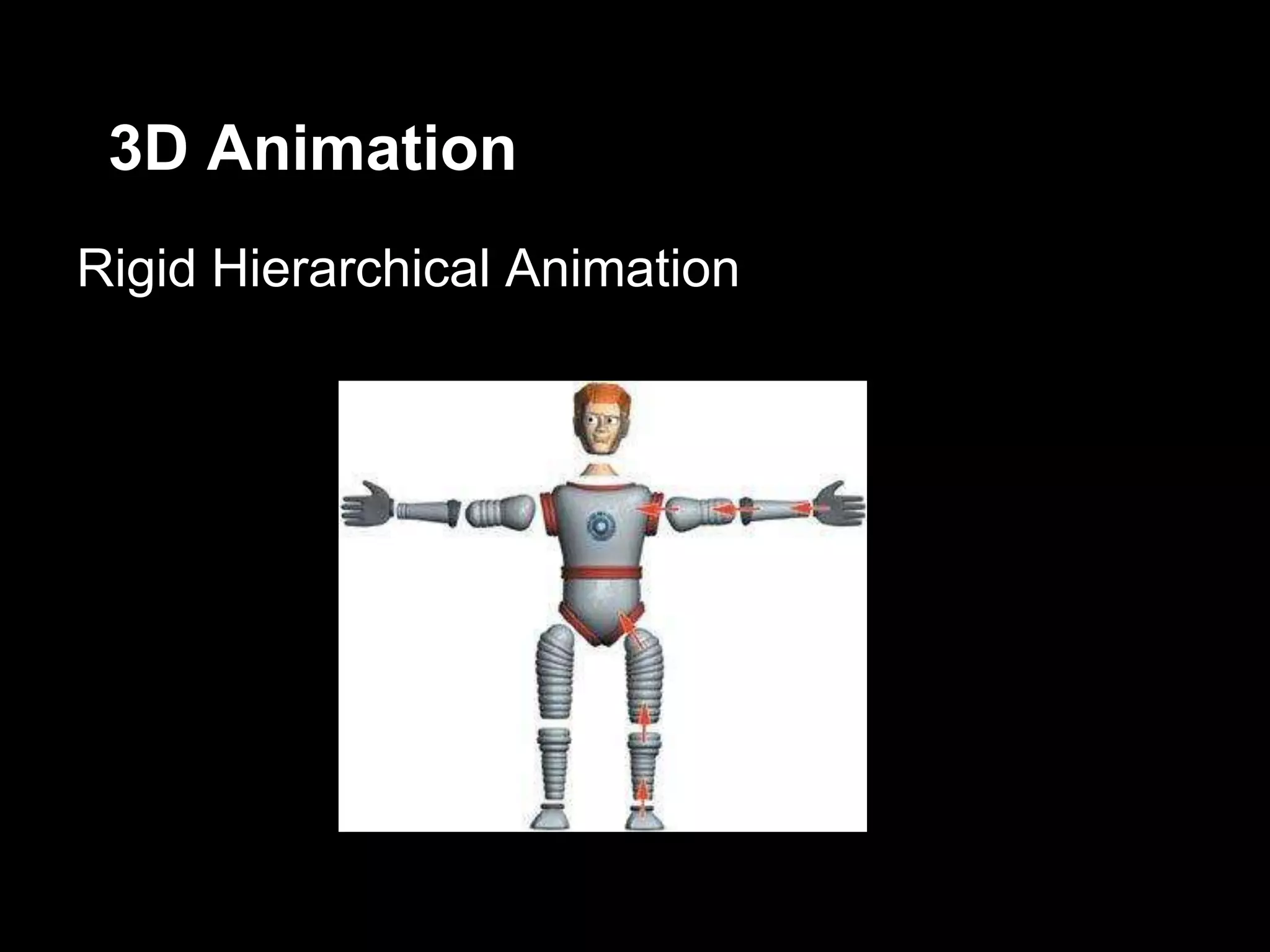 3D Animation

Rigid Hierarchical Animation